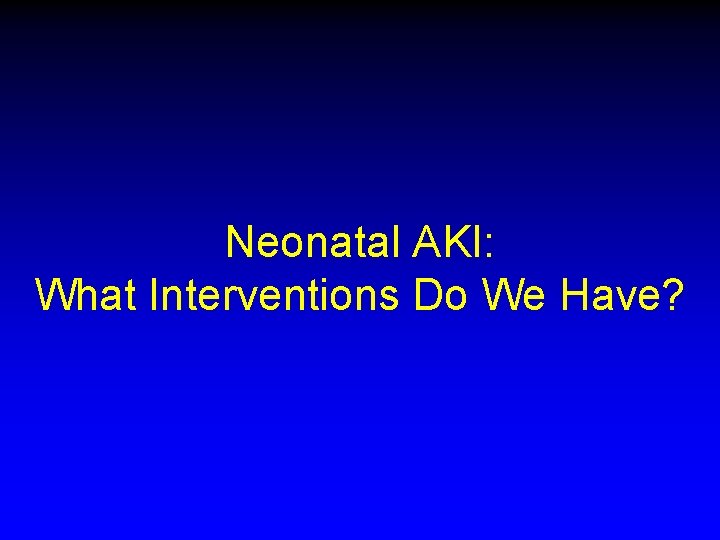 Neonatal AKI:
What Interventions Do We Have?